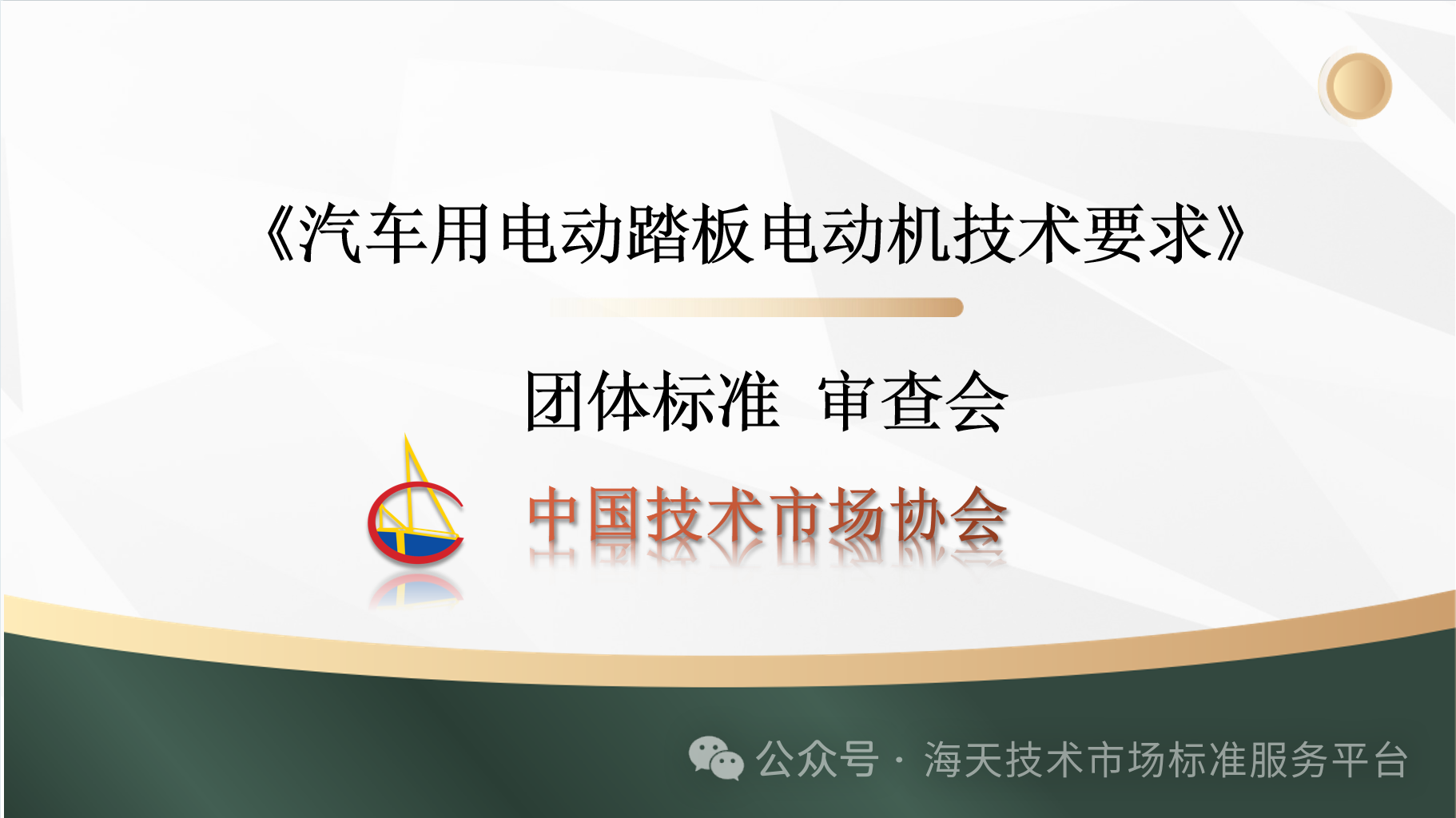 《汽车用电动踏板电动机技术要求》

团体标准 审查会

中国技术市场协会

公众号 · 海天技术市场标准服务平台